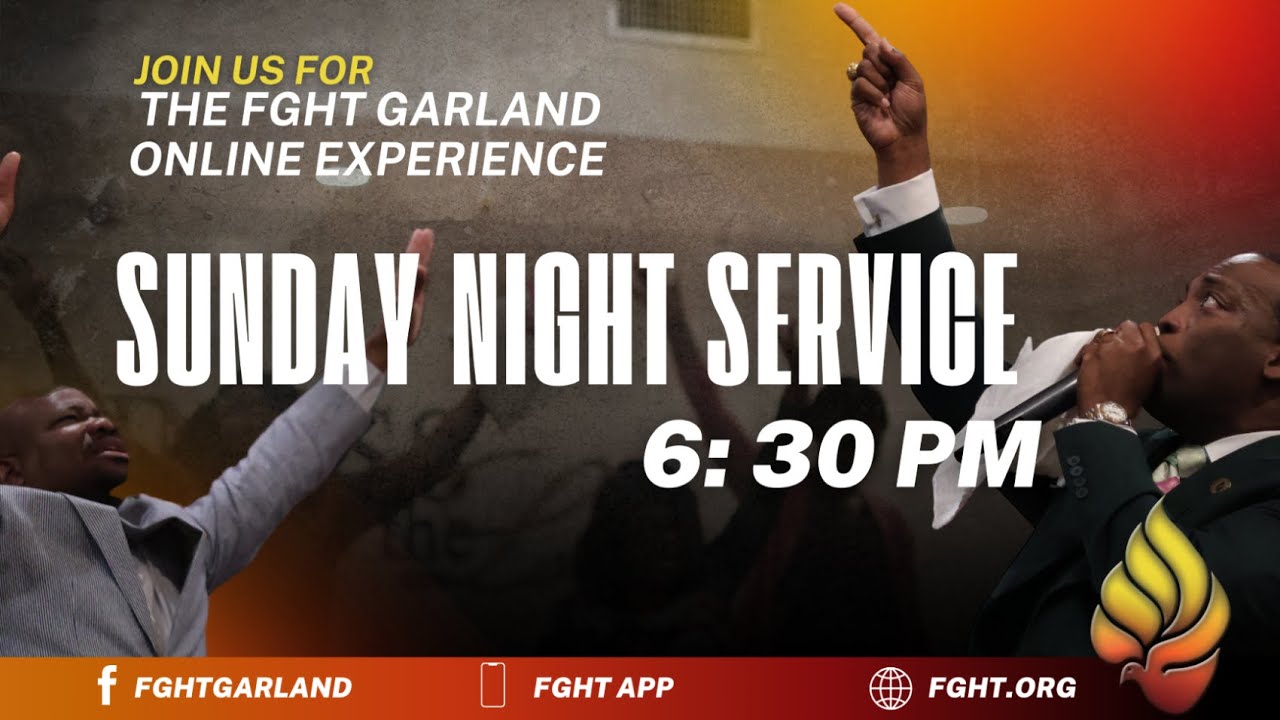 JOIN US FOR
THE FGHT GARLAND ONLINE EXPERIENCE

SUNDAY NIGHT SERVICE

6: 30 PM

FGHTGARLAND FGHT APP FGHT.ORG